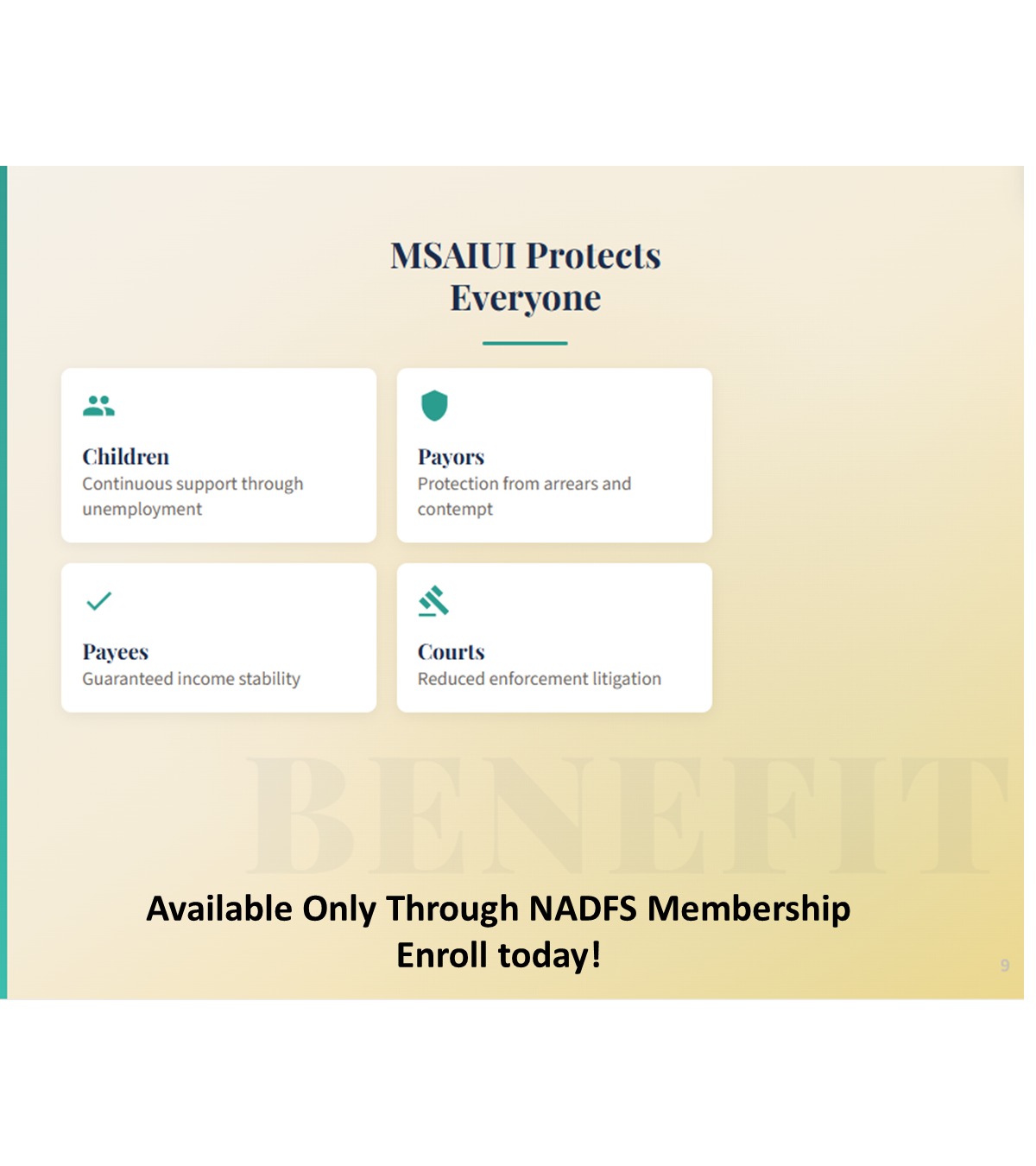 MSAIUI Protects Everyone

Children
Continuous support through unemployment

Payors
Protection from arrears and contempt

Payees
Guaranteed income stability

Courts
Reduced enforcement litigation

BENEFIT

Available Only Through NADFS Membership
Enroll today!

9